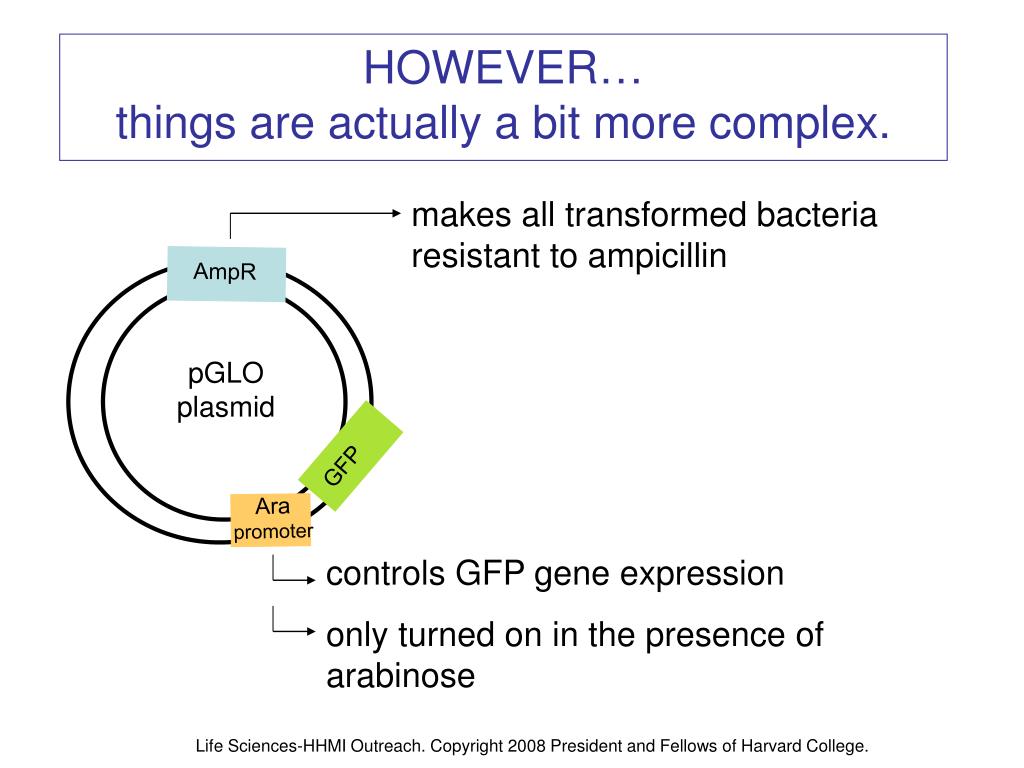 HOWEVER…
things are actually a bit more complex.

makes all transformed bacteria resistant to ampicillin

AmpR

pGLO plasmid

GFP

Ara promoter

controls GFP gene expression

only turned on in the presence of arabinose

Life Sciences-HHMI Outreach. Copyright 2008 President and Fellows of Harvard College.